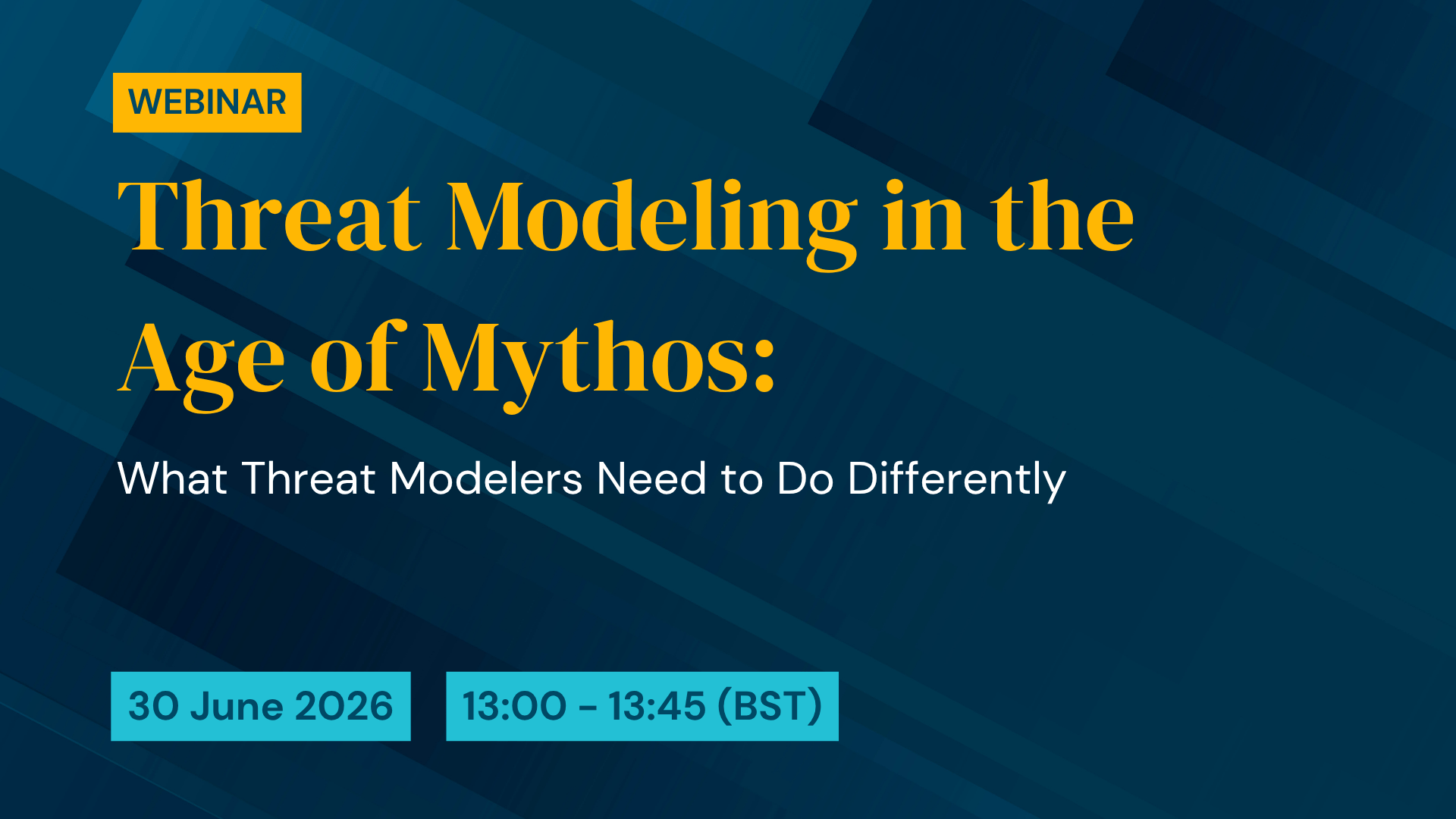 WEBINAR

Threat Modeling in the Age of Mythos:

What Threat Modelers Need to Do Differently

30 June 2026

13:00 - 13:45 (BST)